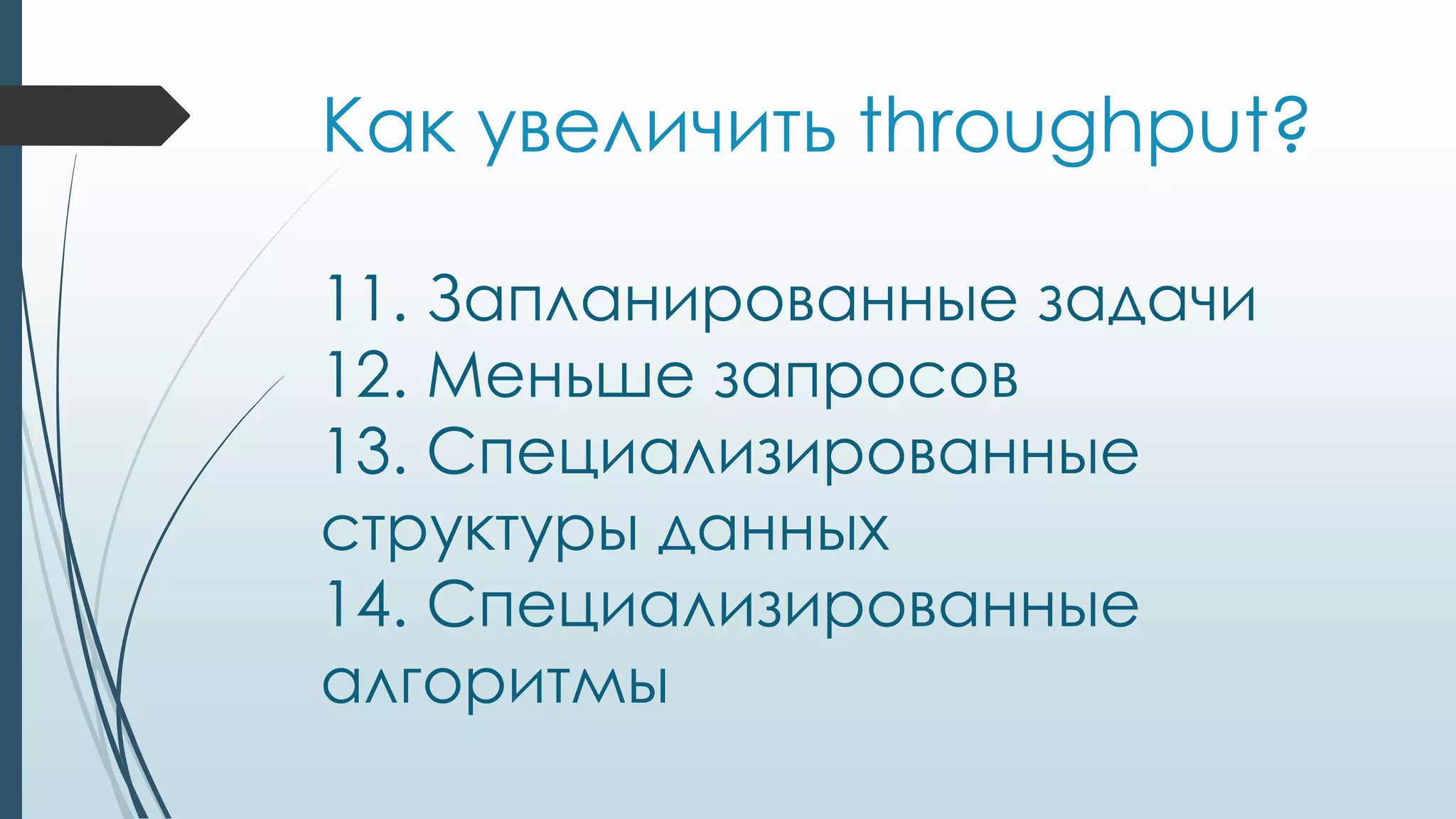 Как увеличить throughput?

11. Запланированные задачи
12. Меньше запросов
13. Специализированные структуры данных
14. Специализированные алгоритмы